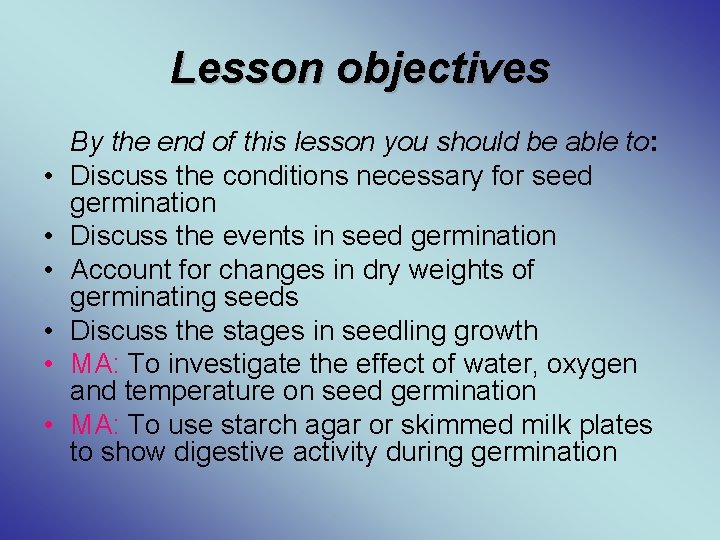 Lesson objectives

By the end of this lesson you should be able to:

• Discuss the conditions necessary for seed germination
• Discuss the events in seed germination
• Account for changes in dry weights of germinating seeds
• Discuss the stages in seedling growth
• MA: To investigate the effect of water, oxygen and temperature on seed germination
• MA: To use starch agar or skimmed milk plates to show digestive activity during germination